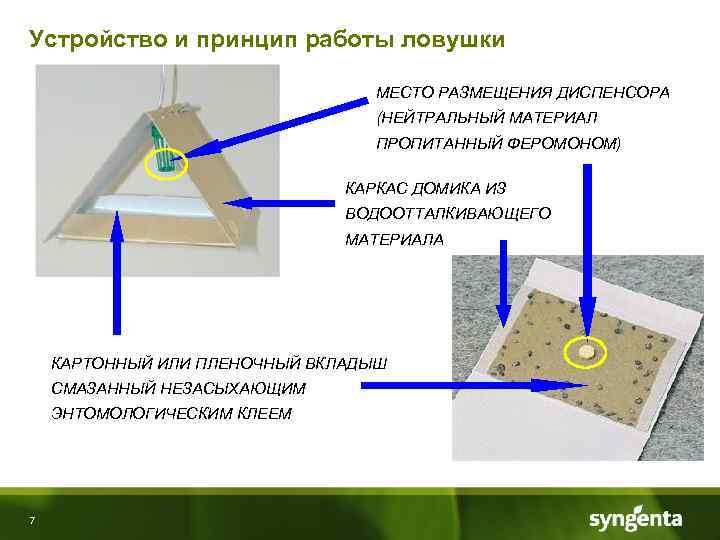 Устройство и принцип работы ловушки

МЕСТО РАЗМЕЩЕНИЯ ДИСПЕНСОРА (НЕЙТРАЛЬНЫЙ МАТЕРИАЛ ПРОПИТАННЫЙ ФЕРОМОНОМ)

КАРКАС ДОМИКА ИЗ ВОДООТТАЛКИВАЮЩЕГО МАТЕРИАЛА

КАРТОННЫЙ ИЛИ ПЛЕНОЧНЫЙ ВКЛАДЫШ СМАЗАННЫЙ НЕЗАСЫХАЮЩИМ ЭНТОМОЛОГИЧЕСКИМ КЛЕЕМ

7

syngenta